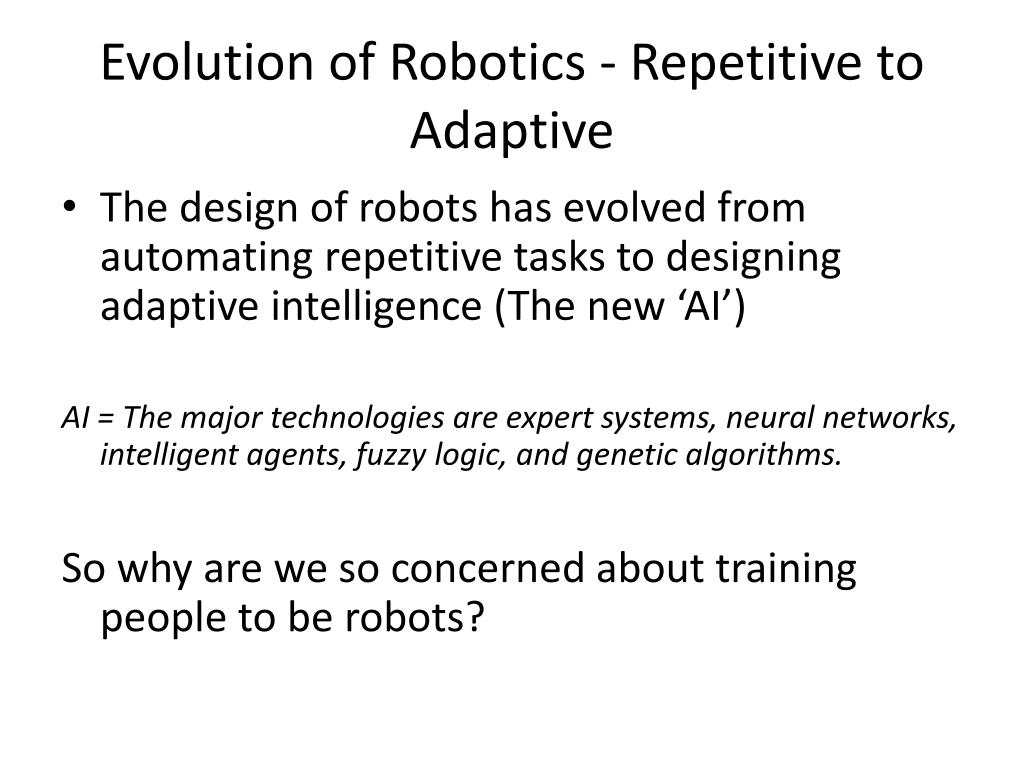 Evolution of Robotics - Repetitive to Adaptive

• The design of robots has evolved from automating repetitive tasks to designing adaptive intelligence (The new ‘AI’)

AI = The major technologies are expert systems, neural networks, intelligent agents, fuzzy logic, and genetic algorithms.

So why are we so concerned about training people to be robots?